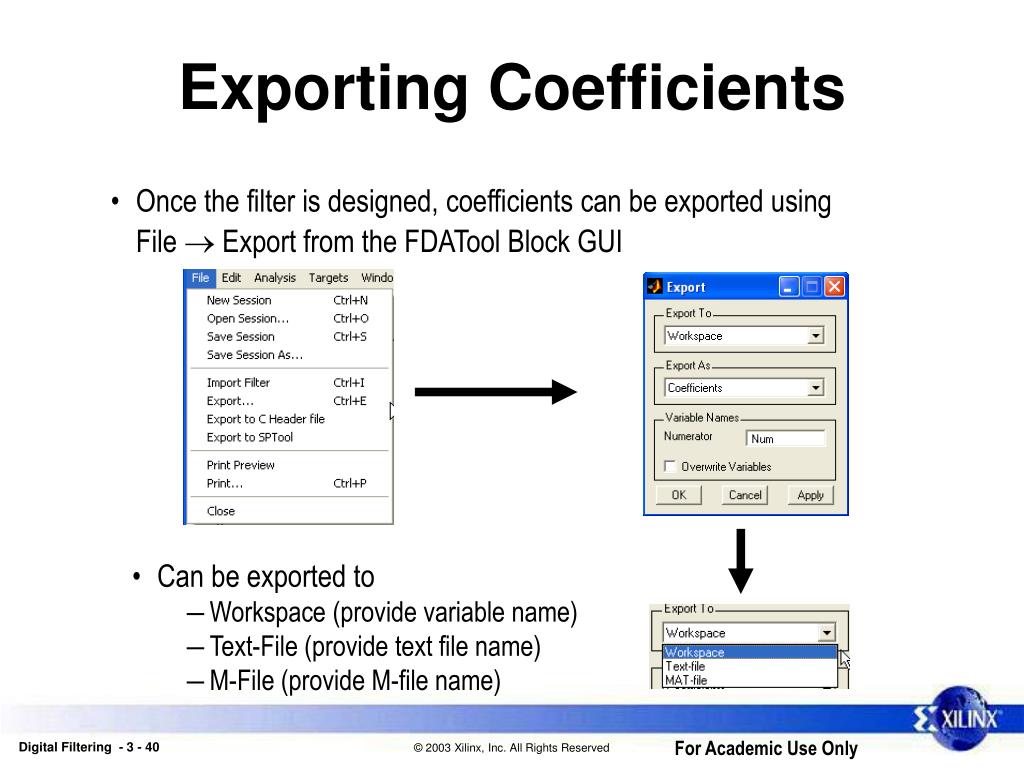 Exporting Coefficients

• Once the filter is designed, coefficients can be exported using File $\rightarrow$ Export from the FDATool Block GUI

File Edit Analysis Targets Windo
New Session Ctrl+N
Open Session... Ctrl+O
Save Session Ctrl+S
Save Session As...
Import Filter Ctrl+I
Export... Ctrl+E
Export to C Header file
Export to SPTool
Print Preview
Print... Ctrl+P
Close

Export
Export To
Workspace
Export As
Coefficients
Variable Names
Numerator Num
Overwrite Variables
OK Cancel Apply

• Can be exported to
– Workspace (provide variable name)
– Text-File (provide text file name)
– M-File (provide M-file name)

Export To
Workspace
Workspace
Text-file
MAT-file

XILINX

Digital Filtering - 3 - 40
© 2003 Xilinx, Inc. All Rights Reserved
For Academic Use Only